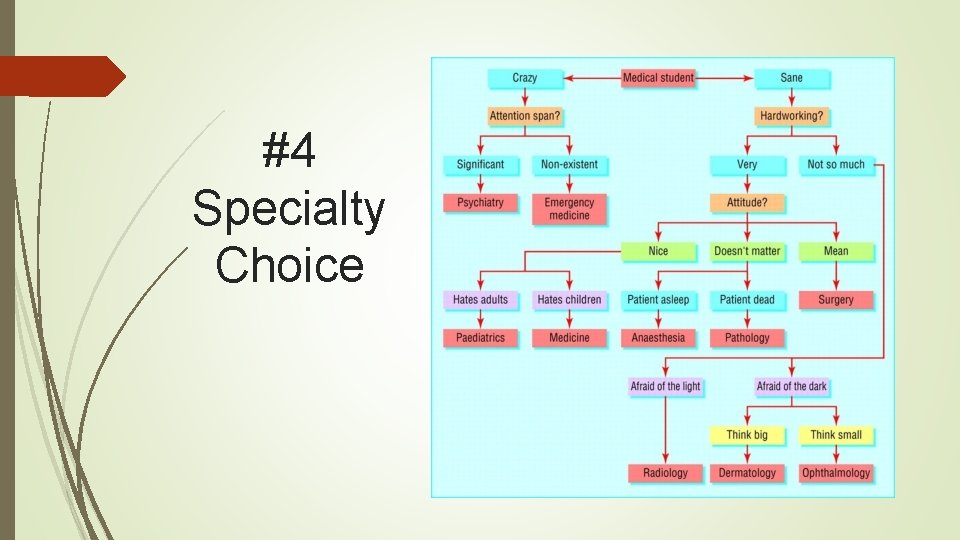 #4 Specialty Choice

Crazy
Medical student
Sane
Attention span?
Hardworking?
Significant
Non-existent
Very
Not so much
Psychiatry
Emergency medicine
Attitude?
Nice
Doesn't matter
Mean
Hates adults
Hates children
Patient asleep
Patient dead
Surgery
Paediatrics
Medicine
Anaesthesia
Pathology
Afraid of the light
Afraid of the dark
Think big
Think small
Radiology
Dermatology
Ophthalmology